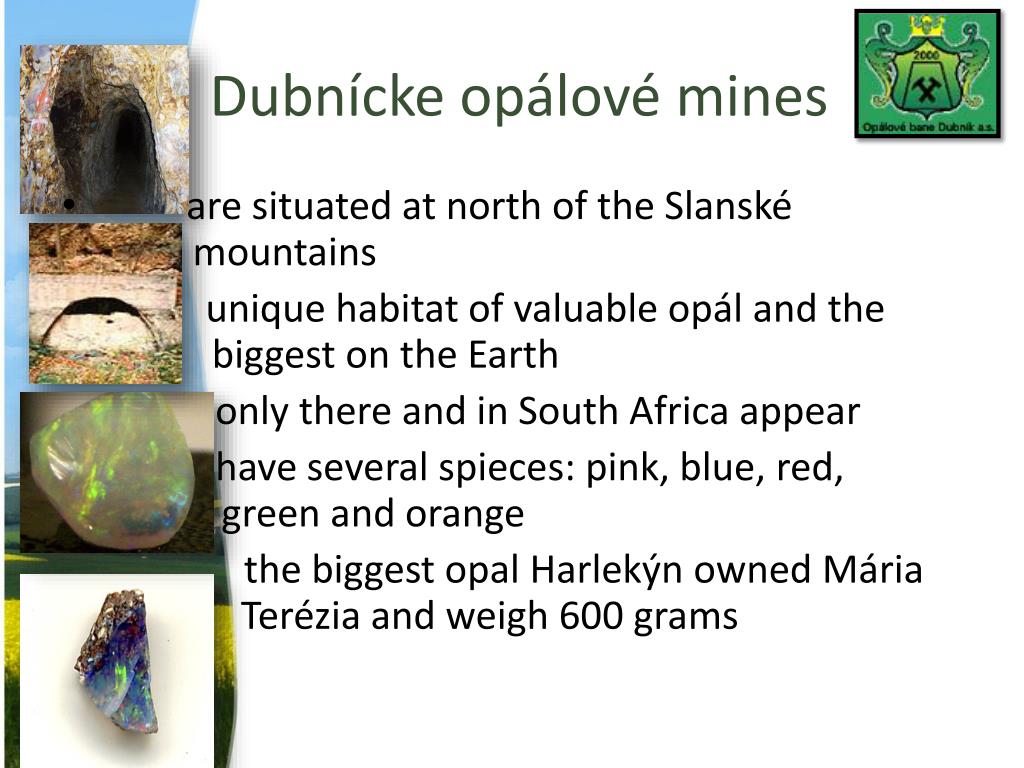 Dubnícke opálové mines

2000

Opálové bane Dubník a.s.

• are situated at north of the Slanské mountains

unique habitat of valuable opál and the biggest on the Earth

only there and in South Africa appear

have several spieces: pink, blue, red, green and orange

the biggest opal Harlekýn owned Mária Terézia and weigh 600 grams